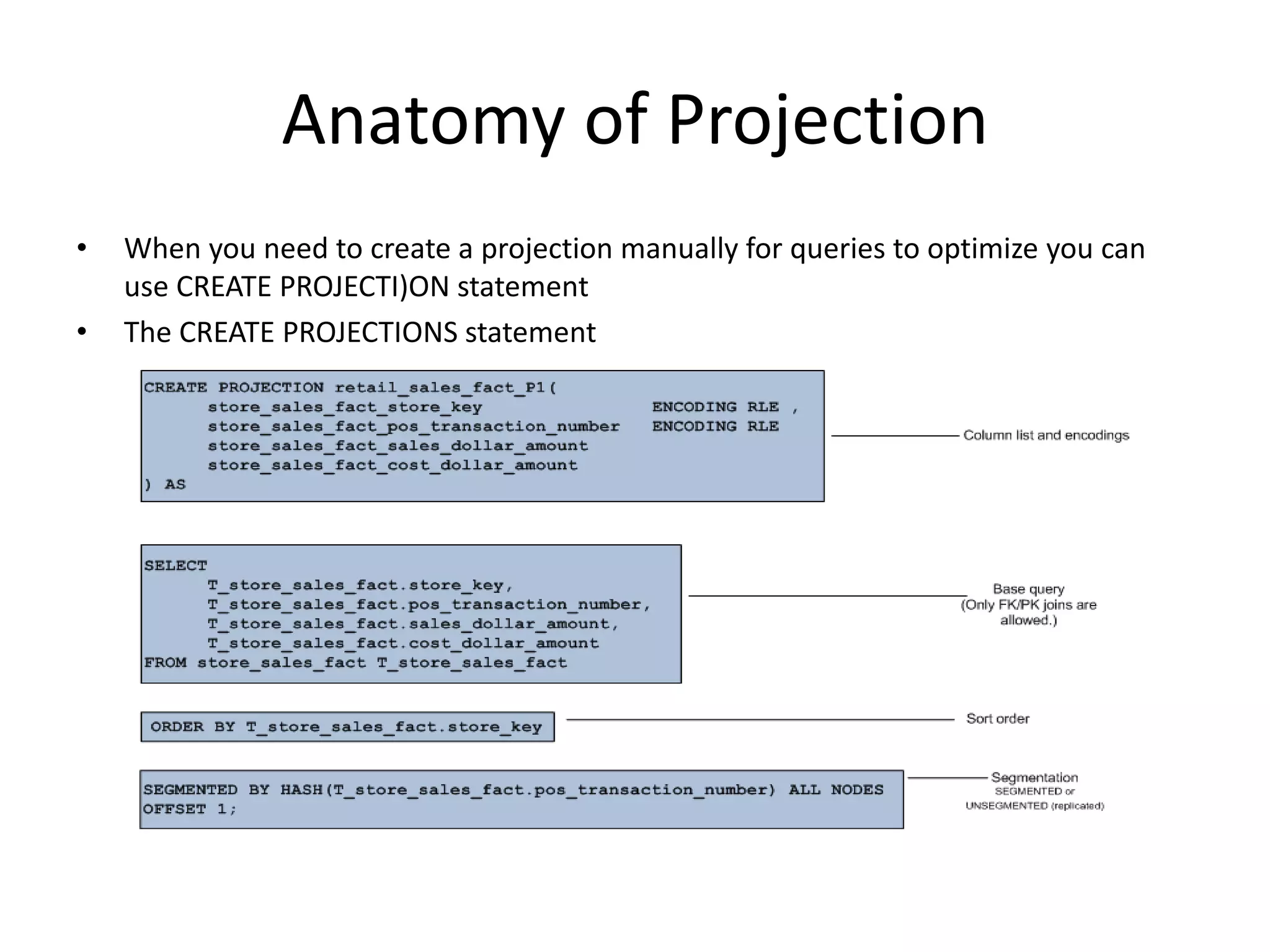 Anatomy of Projection

• When you need to create a projection manually for queries to optimize you can use CREATE PROJECTI)ON statement
• The CREATE PROJECTIONS statement

CREATE PROJECTION retail_sales_fact_P1(
store_sales_fact_store_key ENCODING RLE ,
store_sales_fact_pos_transaction_number ENCODING RLE
store_sales_fact_sales_dollar_amount
store_sales_fact_cost_dollar_amount
) AS

Column list and encodings

SELECT
T_store_sales_fact.store_key,
T_store_sales_fact.pos_transaction_number,
T_store_sales_fact.sales_dollar_amount,
T_store_sales_fact.cost_dollar_amount
FROM store_sales_fact T_store_sales_fact

Base query
(Only FK/PK joins are allowed.)

ORDER BY T_store_sales_fact.store_key

Sort order

SEGMENTED BY HASH(T_store_sales_fact.pos_transaction_number) ALL NODES
OFFSET 1;

Segmentation
SEGMENTED or
UNSEGMENTED (replicated)